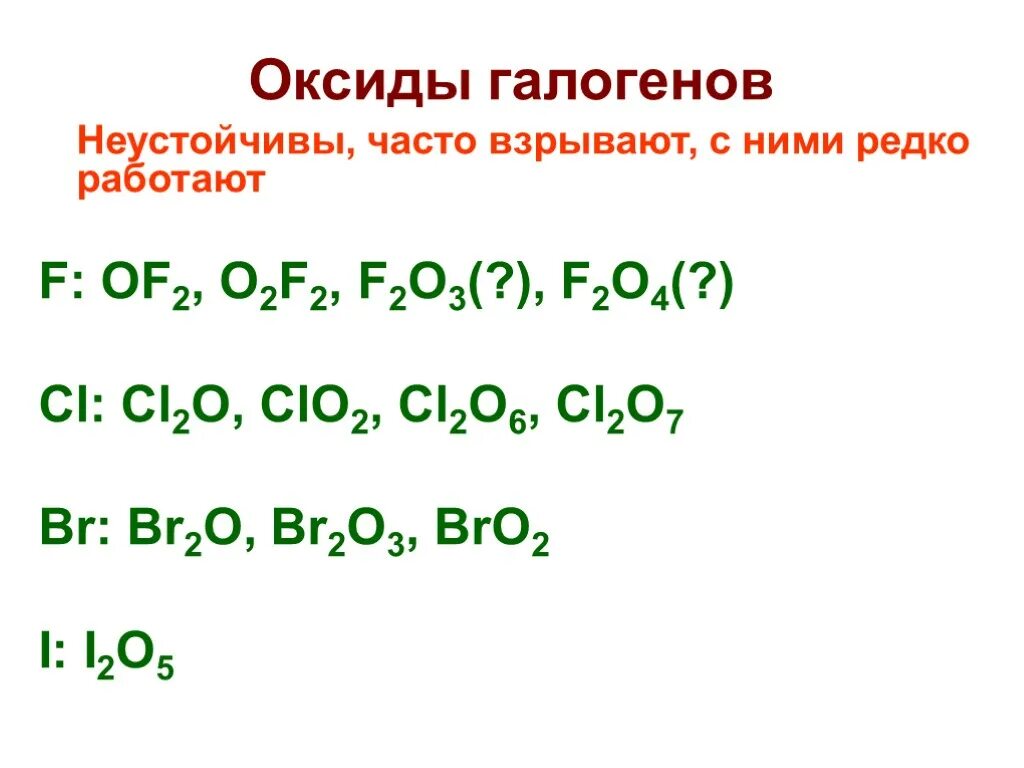 Оксиды галогенов

Неустойчивы, часто взрывают, с ними редко работают

F: $OF_2$, $O_2F_2$, $F_2O_3$(?), $F_2O_4$(?)

Cl: $Cl_2O$, $ClO_2$, $Cl_2O_6$, $Cl_2O_7$

Br: $Br_2O$, $Br_2O_3$, $BrO_2$

I: $I_2O_5$